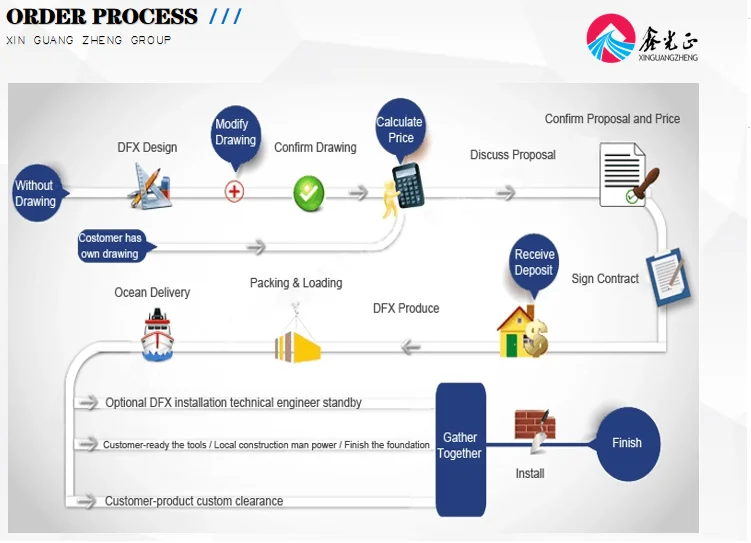 ORDER PROCESS ///
XIN GUANG ZHENG GROUP

鑫光正
XINGUANGZHENG

Without Drawing

DFX Design

Modify Drawing

Confirm Drawing

Calculate Price

Discuss Proposal

Confirm Proposal and Price

Costomer has own drawing

Sign Contract

Receive Deposit

DFX Produce

Packing & Loading

Ocean Delivery

Optional DFX installation technical engineer standby

Customer-ready the tools / Local construction man power / Finish the foundation

Customer-product custom clearance

Gather Together

Install

Finish